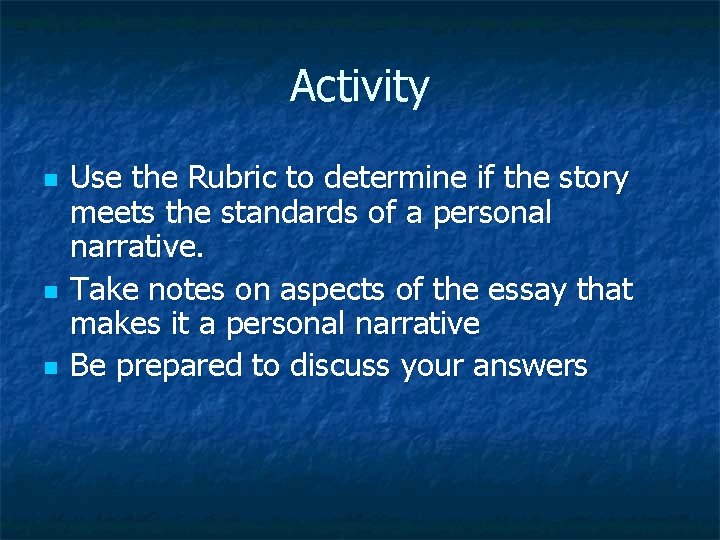 Activity

- Use the Rubric to determine if the story meets the standards of a personal narrative.
- Take notes on aspects of the essay that makes it a personal narrative
- Be prepared to discuss your answers